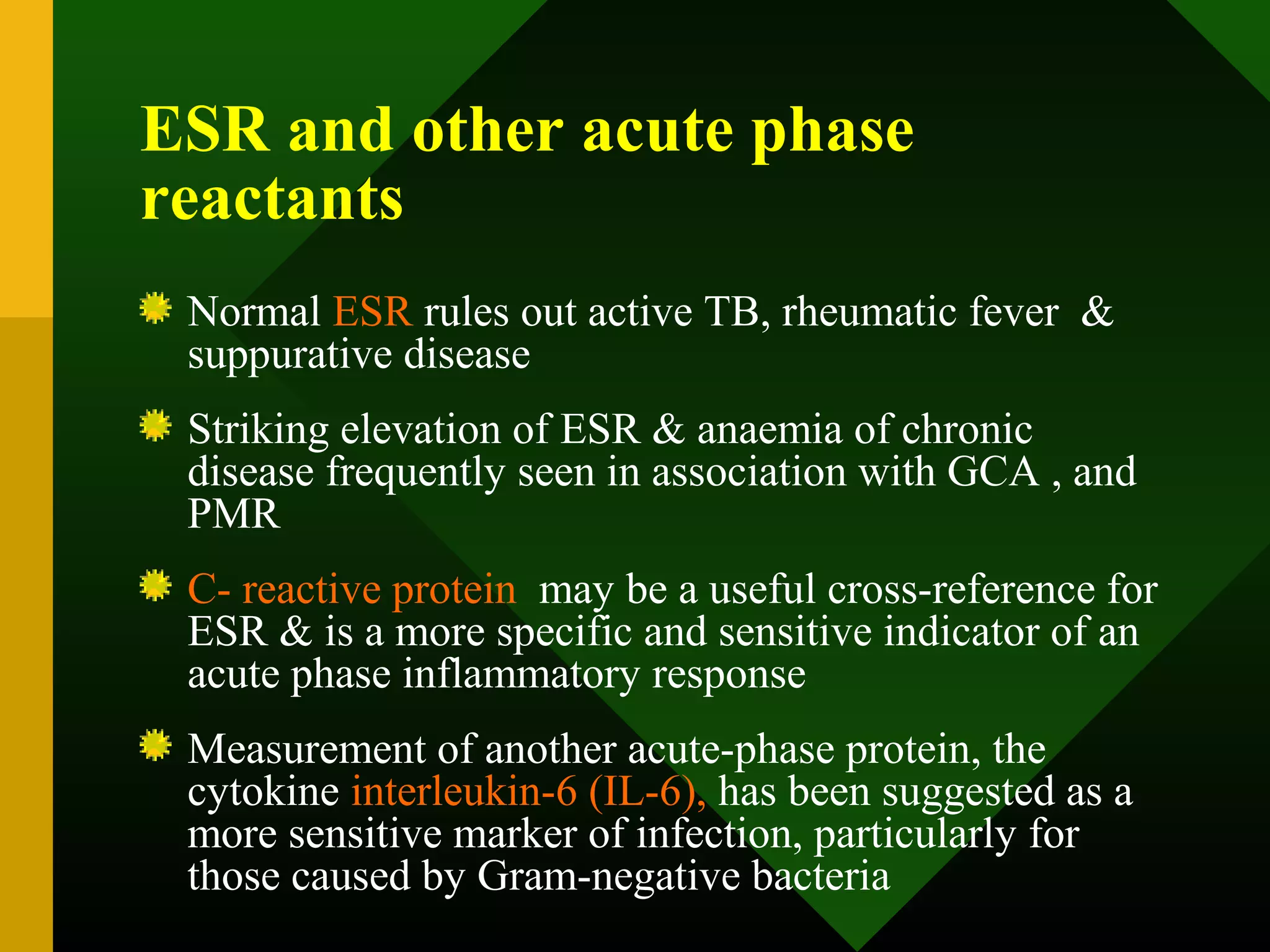 ESR and other acute phase reactants

Normal ESR rules out active TB, rheumatic fever & suppurative disease

Striking elevation of ESR & anaemia of chronic disease frequently seen in association with GCA , and PMR

C- reactive protein may be a useful cross-reference for ESR & is a more specific and sensitive indicator of an acute phase inflammatory response

Measurement of another acute-phase protein, the cytokine interleukin-6 (IL-6), has been suggested as a more sensitive marker of infection, particularly for those caused by Gram-negative bacteria